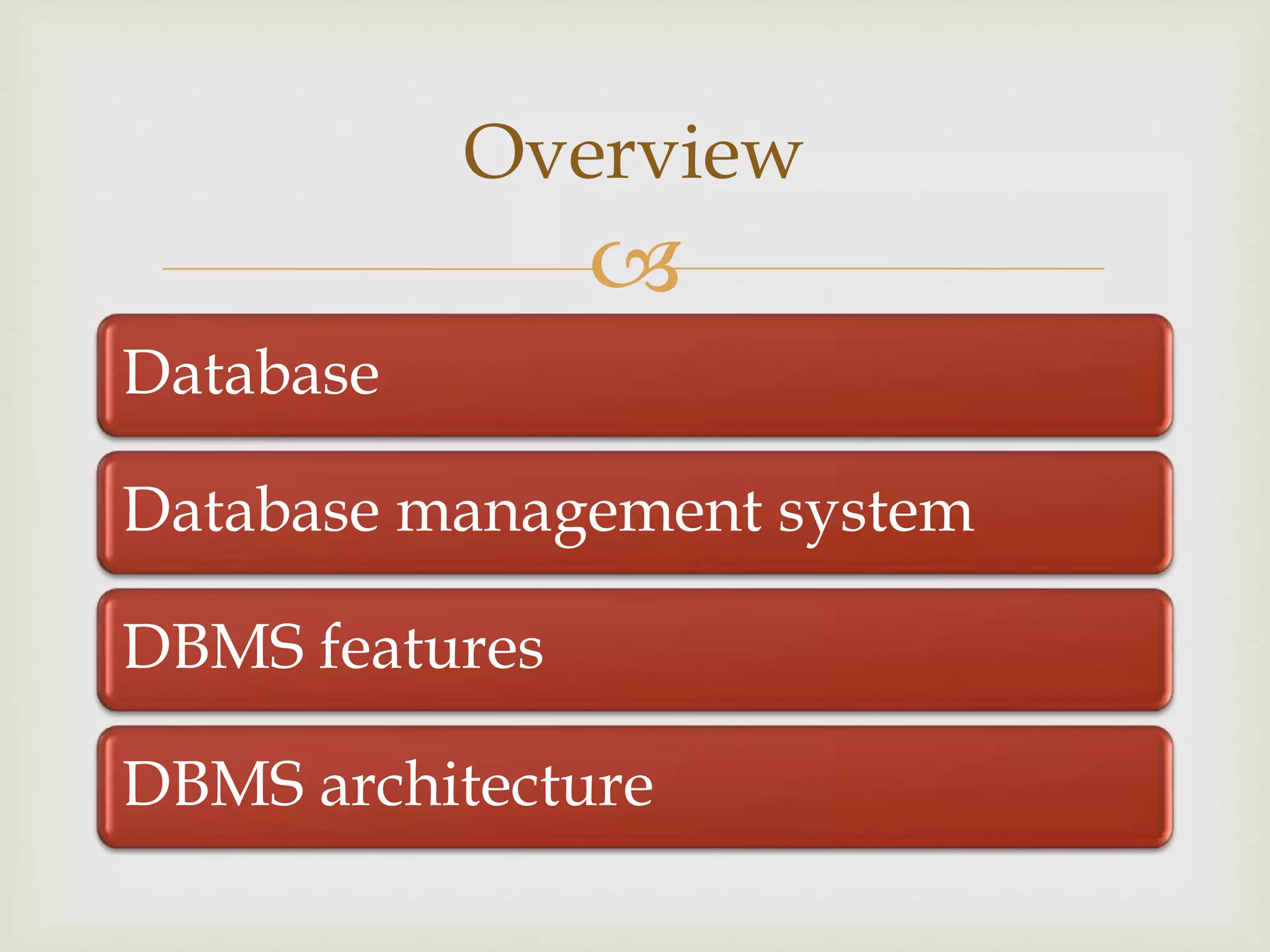 Overview

Database

Database management system

DBMS features

DBMS architecture